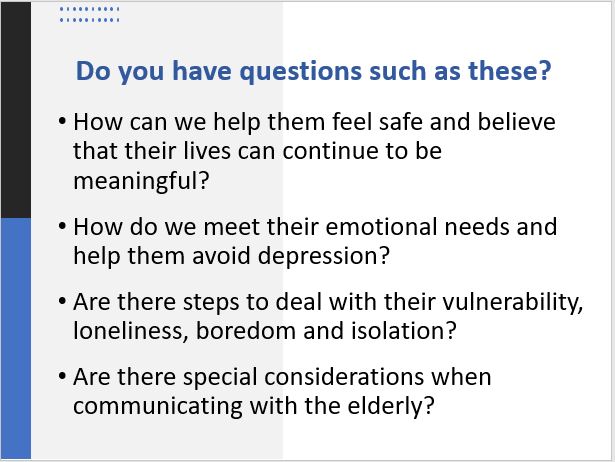 Do you have questions such as these?

• How can we help them feel safe and believe that their lives can continue to be meaningful?

• How do we meet their emotional needs and help them avoid depression?

• Are there steps to deal with their vulnerability, loneliness, boredom and isolation?

• Are there special considerations when communicating with the elderly?